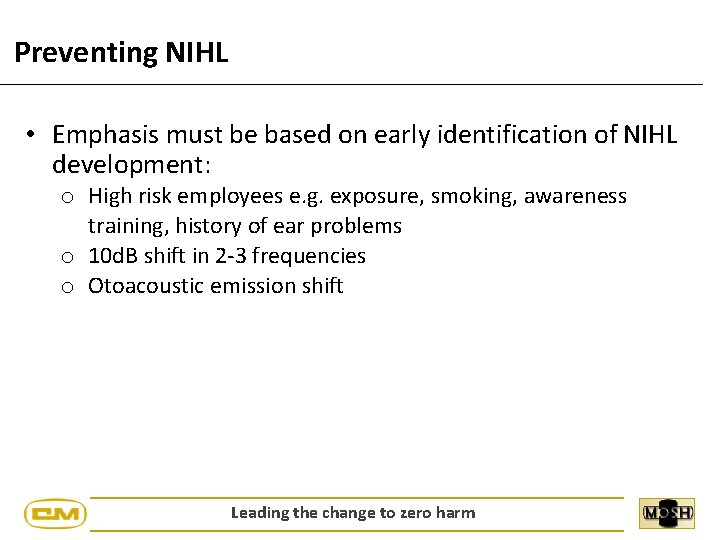 Preventing NIHL

• Emphasis must be based on early identification of NIHL development:
o High risk employees e.g. exposure, smoking, awareness training, history of ear problems
o 10dB shift in 2-3 frequencies
o Otoacoustic emission shift

CM

Leading the change to zero harm

MOSH